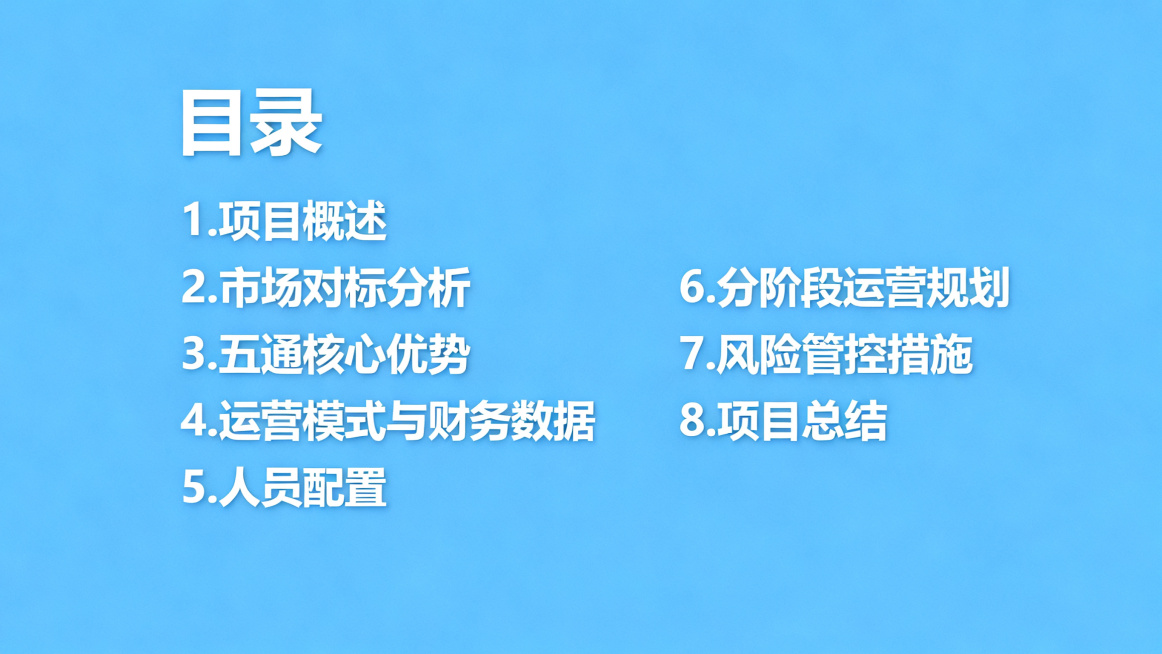 目录

1.项目概述
2.市场对标分析
3.五通核心优势
4.运营模式与财务数据
5.人员配置

6.分阶段运营规划
7.风险管控措施
8.项目总结